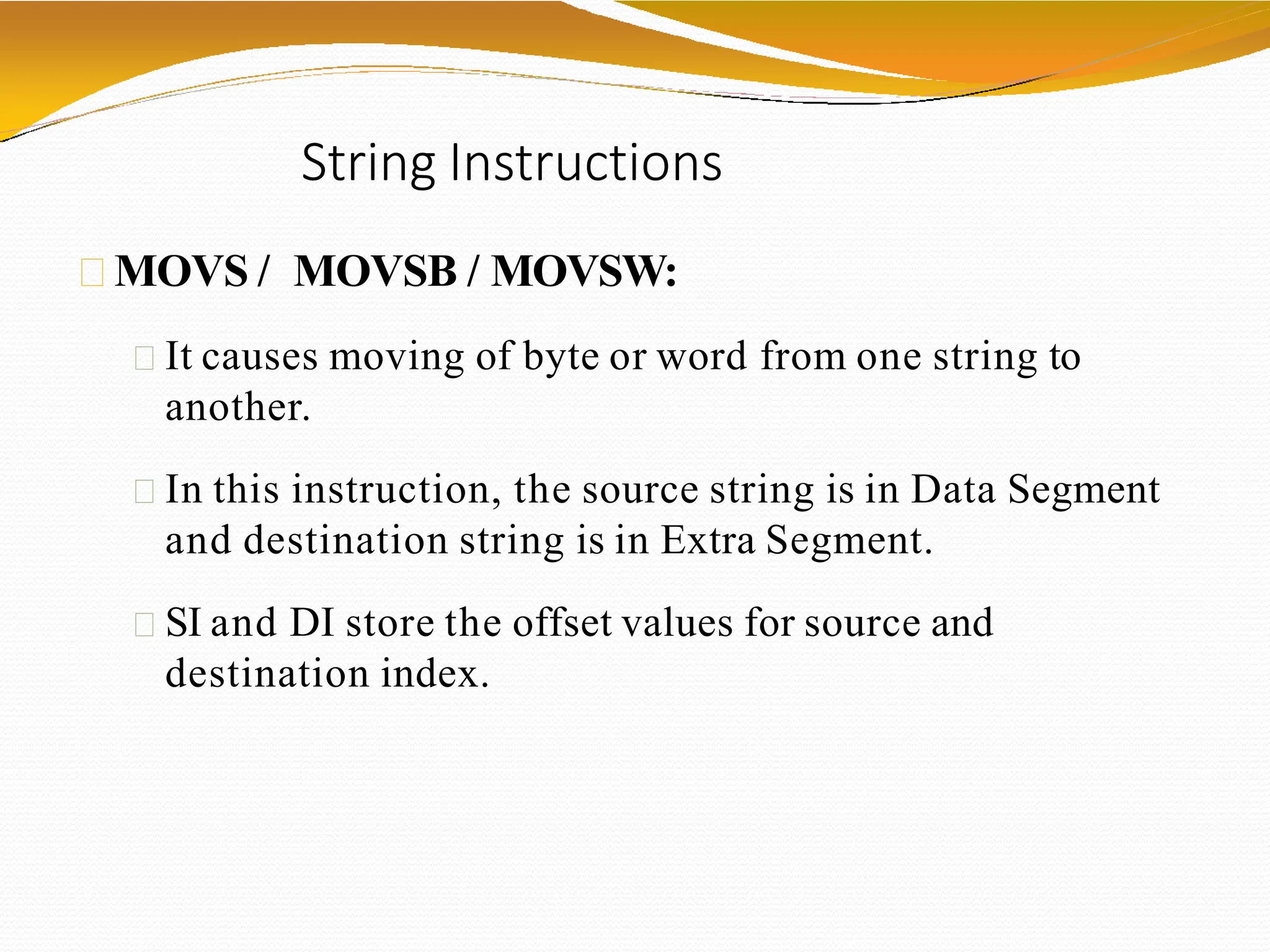 String Instructions

MOVS / MOVSB / MOVSW:

It causes moving of byte or word from one string to another.

In this instruction, the source string is in Data Segment and destination string is in Extra Segment.

SI and DI store the offset values for source and destination index.